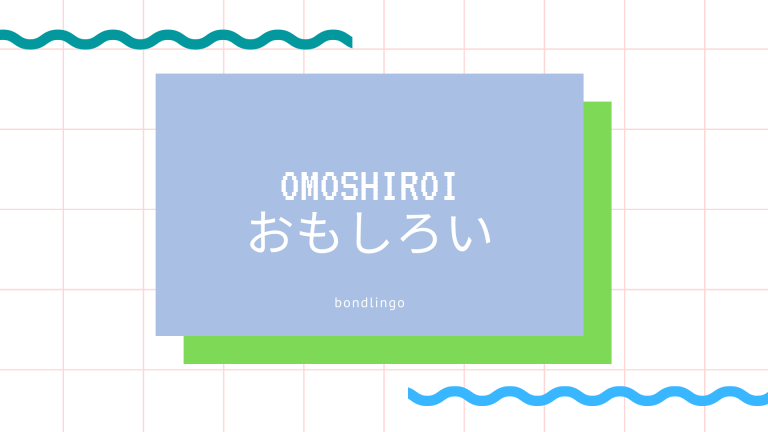 OMOSHIROI
おもしろい

bondlingo